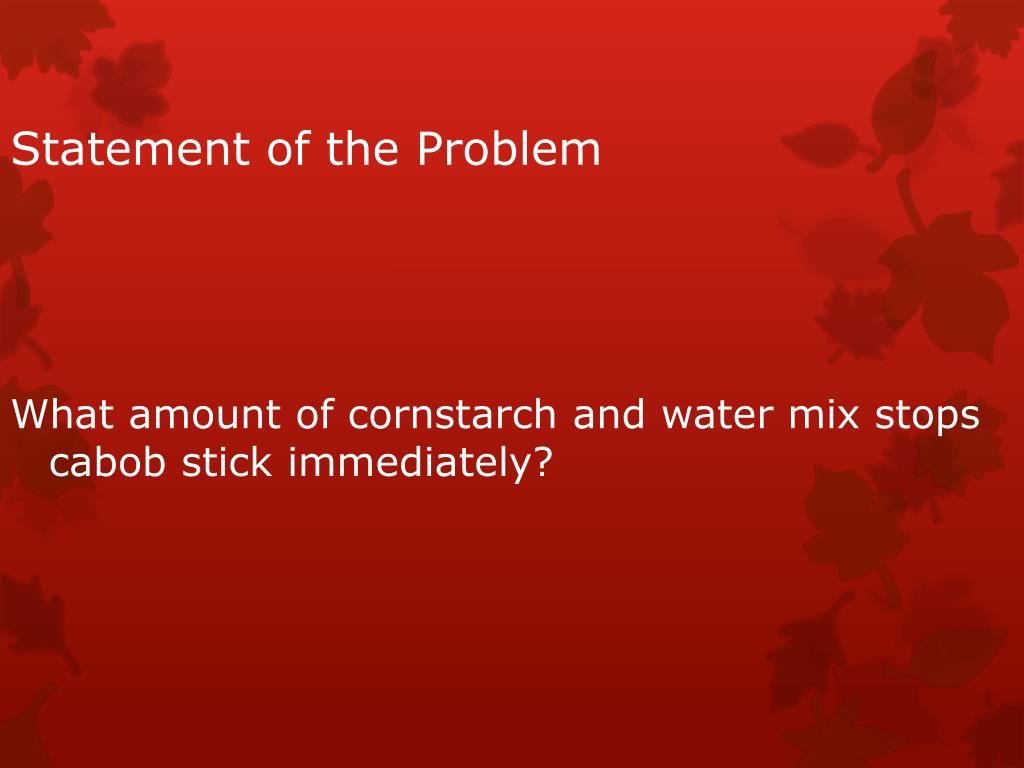 Statement of the Problem

What amount of cornstarch and water mix stops cabob stick immediately?